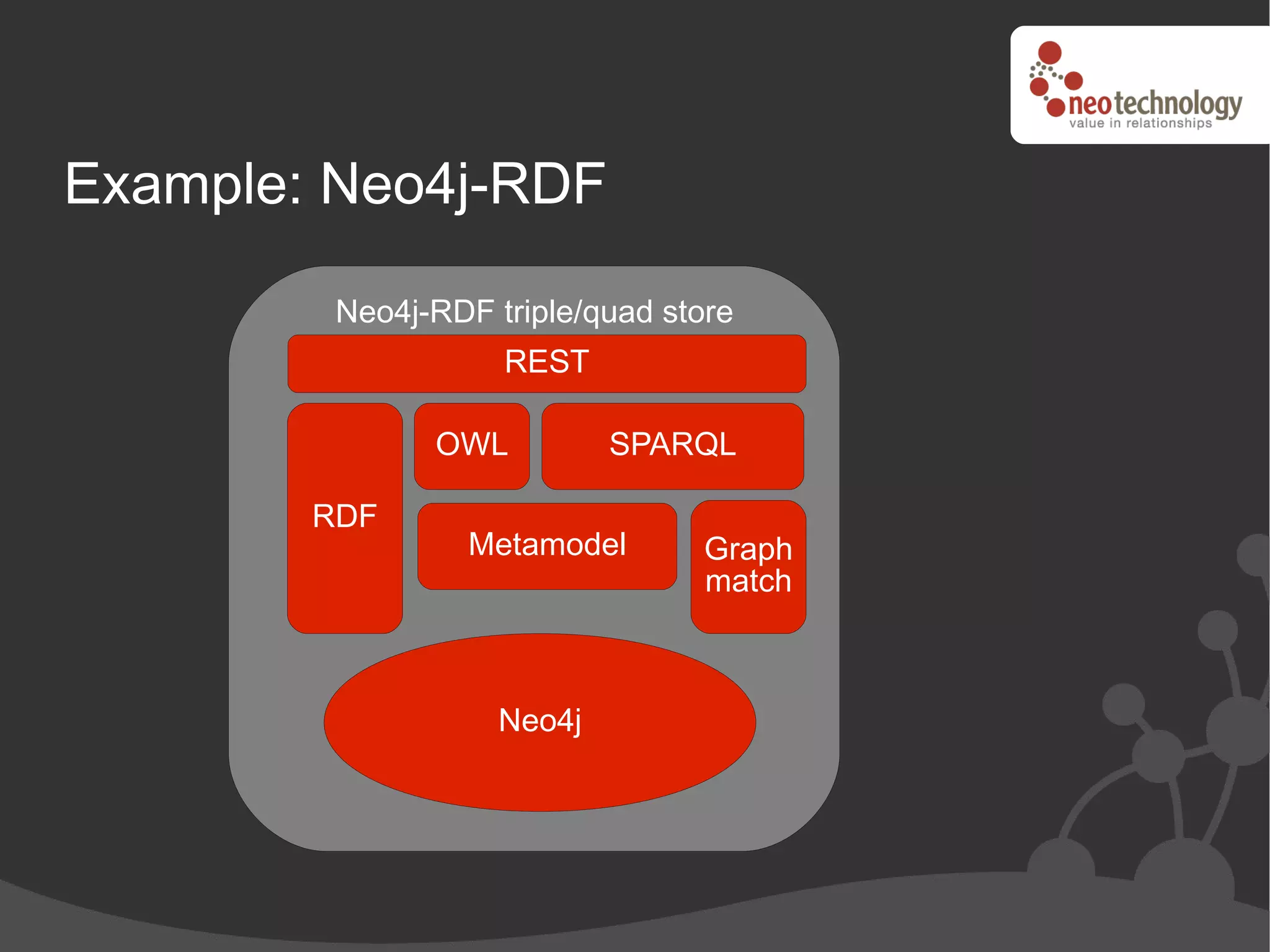 neotechnology
value in relationships

Example: Neo4j-RDF

Neo4j-RDF triple/quad store

REST

RDF

OWL

SPARQL

Metamodel

Graph match

Neo4j